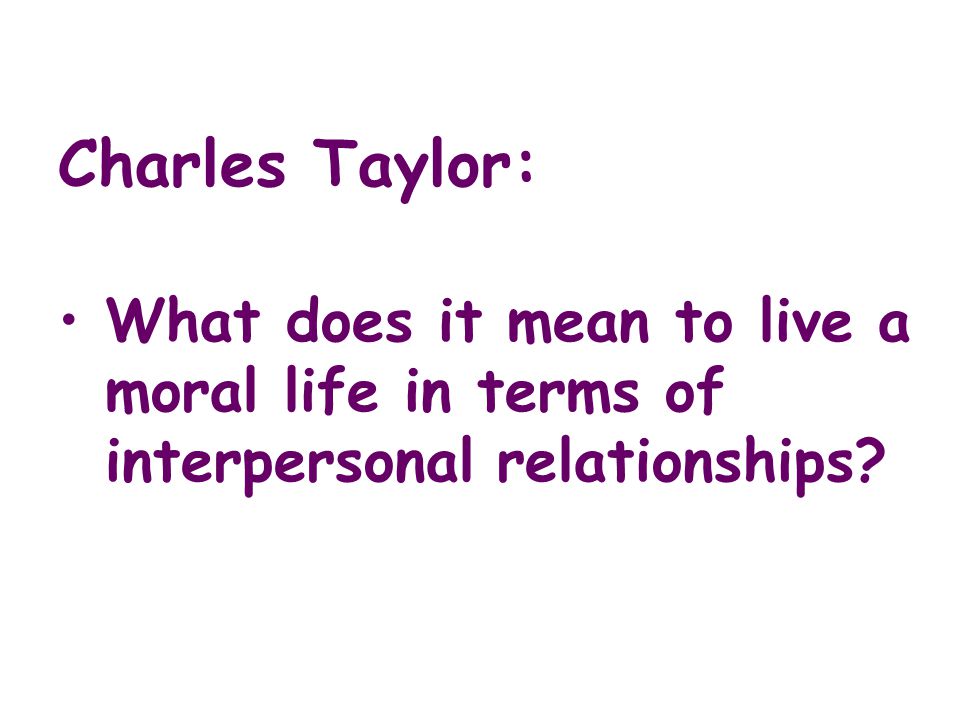 Charles Taylor:

• What does it mean to live a moral life in terms of interpersonal relationships?